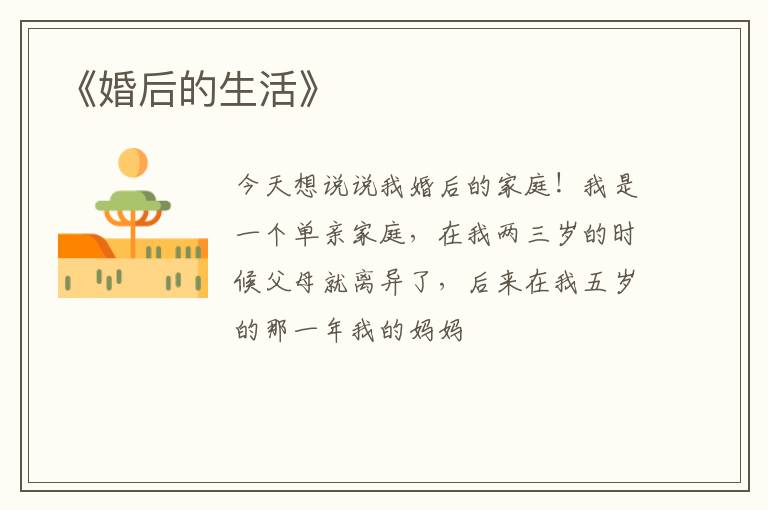 《婚后的生活》

今天想说说我婚后的家庭！我是一个单亲家庭，在我两三岁的时候父母就离异了，后来在我五岁的那一年我的妈妈